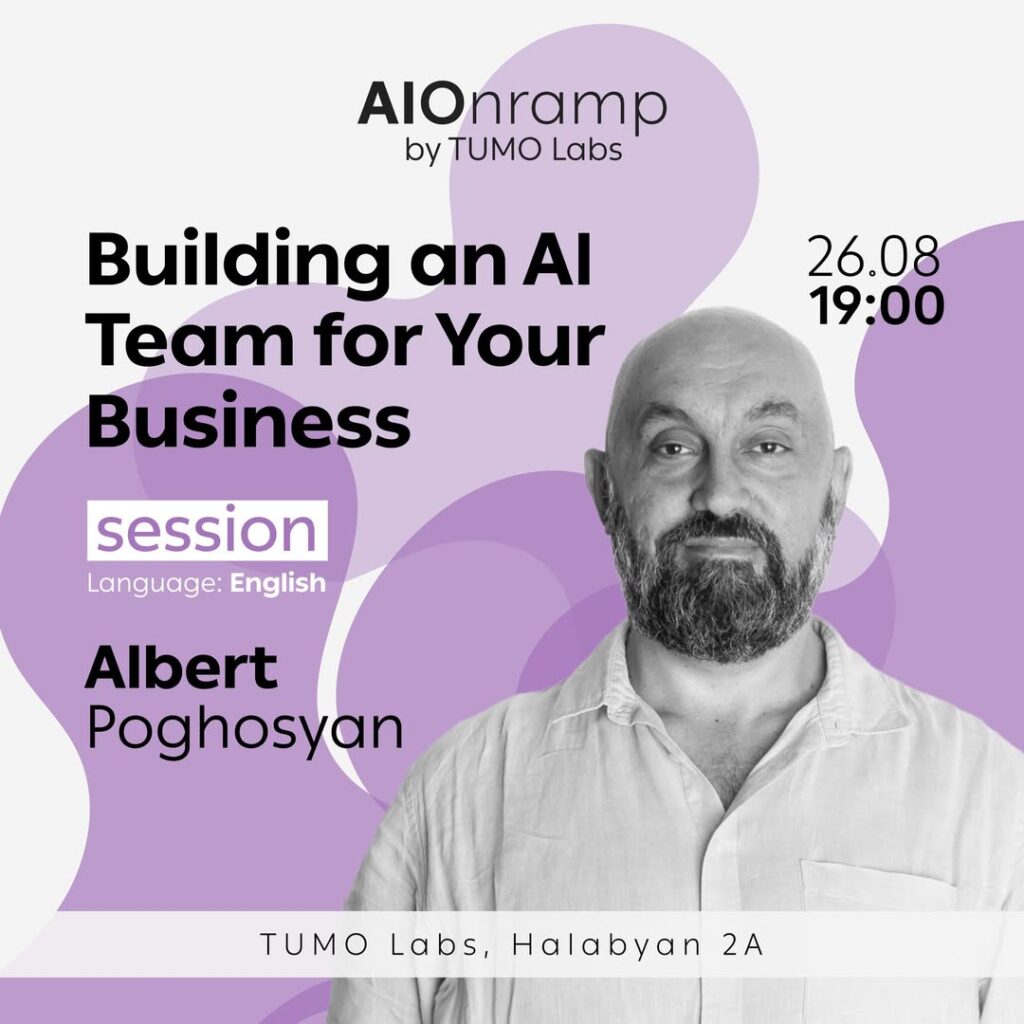 AIOnramp
by TUMO Labs

Building an AI Team for Your Business

26.08
19:00

session
Language: English

Albert
Poghosyan

TUMO Labs, Halabyan 2A